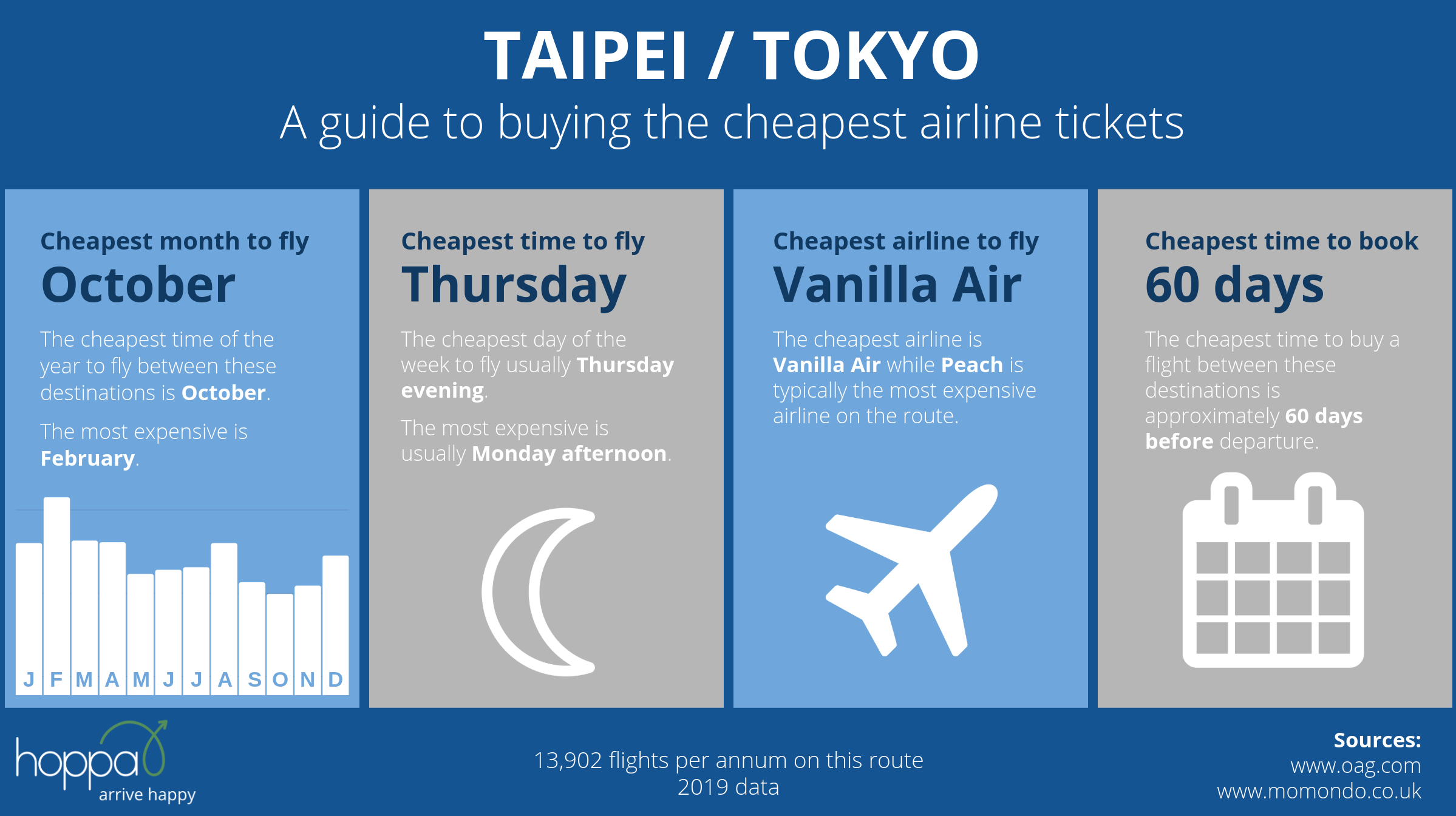 TAIPEI / TOKYO
A guide to buying the cheapest airline tickets

Cheapest month to fly
October

The cheapest time of the year to fly between these destinations is October.

The most expensive is February.

J F M A M J J A S O N D

Cheapest time to fly
Thursday

The cheapest day of the week to fly usually Thursday evening.

The most expensive is usually Monday afternoon.

Cheapest airline to fly
Vanilla Air

The cheapest airline is Vanilla Air while Peach is typically the most expensive airline on the route.

Cheapest time to book
60 days

The cheapest time to buy a flight between these destinations is approximately 60 days before departure.

hoppa
arrive happy

13,902 flights per annum on this route
2019 data

Sources:
www.oag.com
www.momondo.co.uk